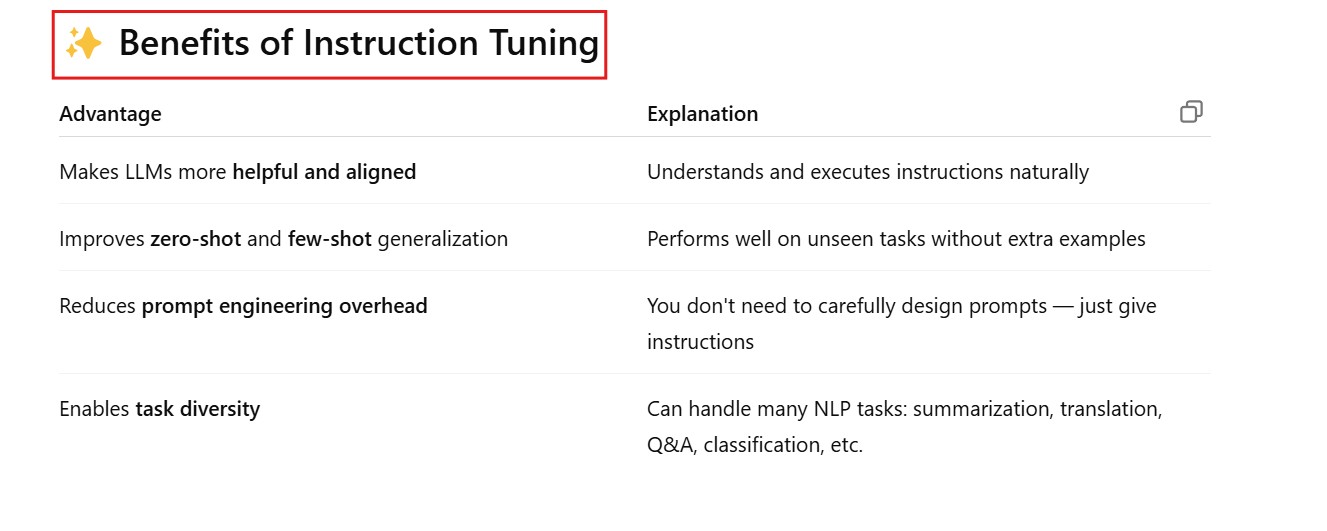 ✨ Benefits of Instruction Tuning

| Advantage | Explanation |
|---|---|
| Makes LLMs more **helpful and aligned** | Understands and executes instructions naturally |
| Improves **zero-shot** and **few-shot** generalization | Performs well on unseen tasks without extra examples |
| Reduces **prompt engineering overhead** | You don't need to carefully design prompts — just give instructions |
| Enables **task diversity** | Can handle many NLP tasks: summarization, translation, Q&A, classification, etc. |